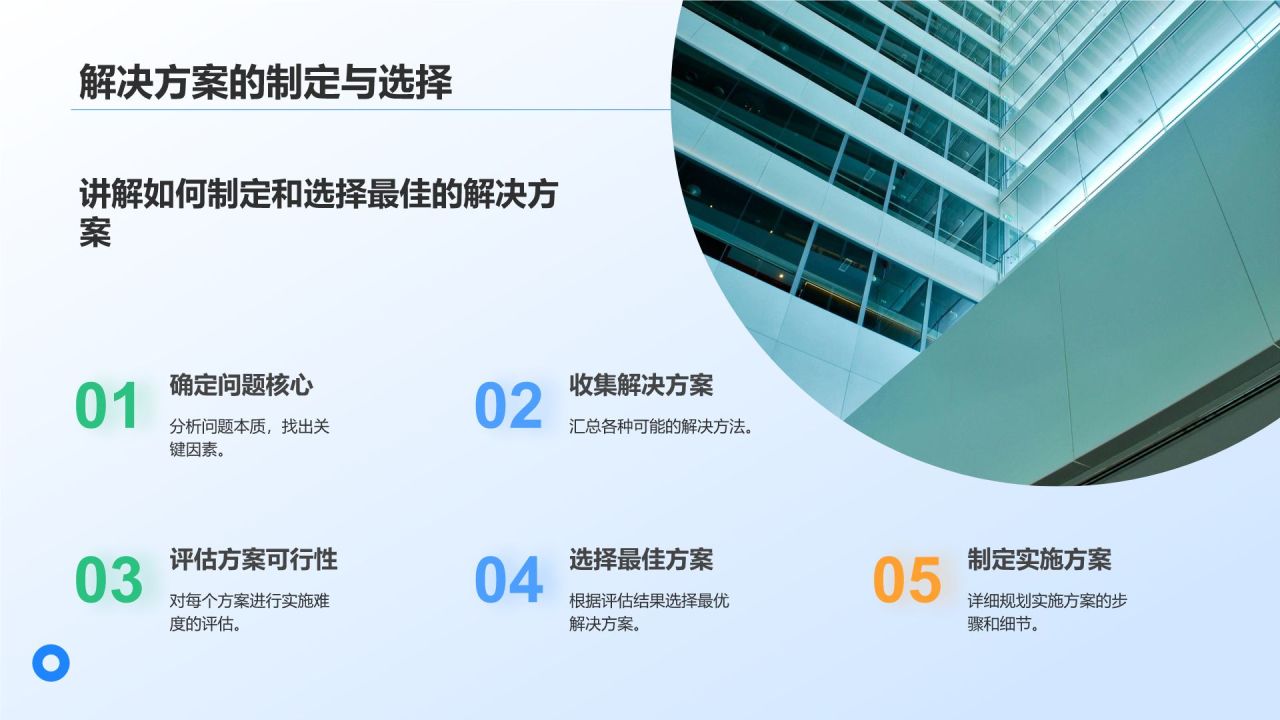 解决方案的制定与选择

讲解如何制定和选择最佳的解决方案

01
确定问题核心
分析问题本质，找出关键因素。

02
收集解决方案
汇总各种可能的解决方法。

03
评估方案可行性
对每个方案进行实施难度的评估。

04
选择最佳方案
根据评估结果选择最优解决方案。

05
制定实施方案
详细规划实施方案的步骤和细节。